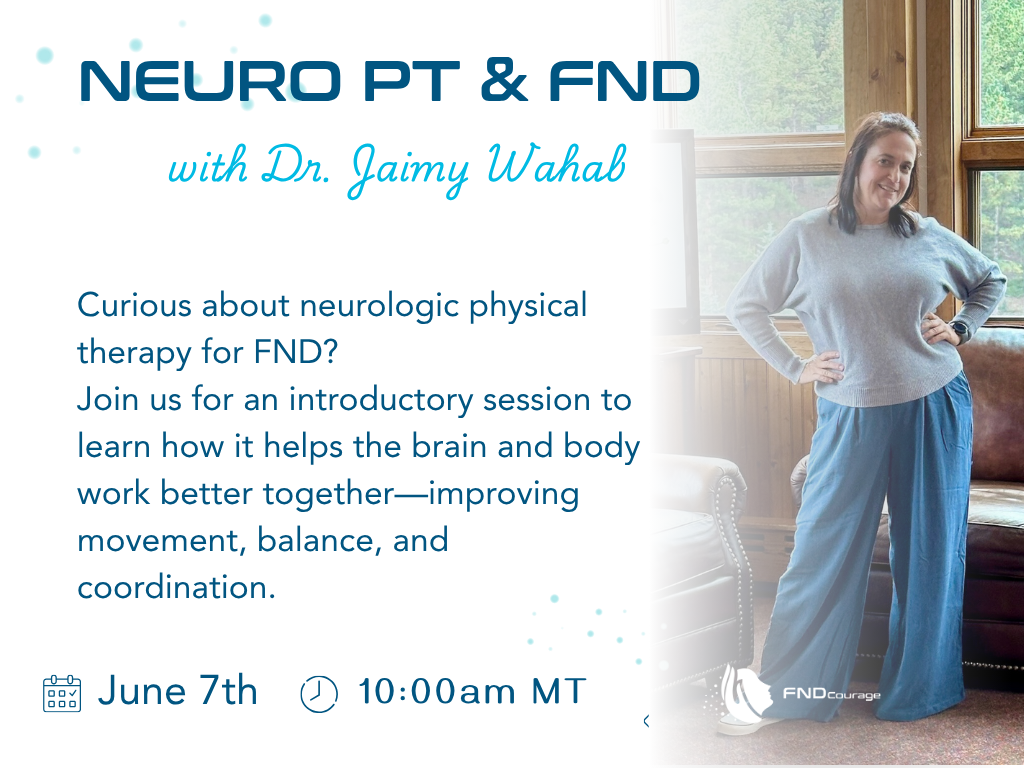 NEURO PT & FND

with Dr. Jaimy Wahab

Curious about neurologic physical therapy for FND?
Join us for an introductory session to learn how it helps the brain and body work better together—improving movement, balance, and coordination.

June 7th 10:00am MT

FNDcourage